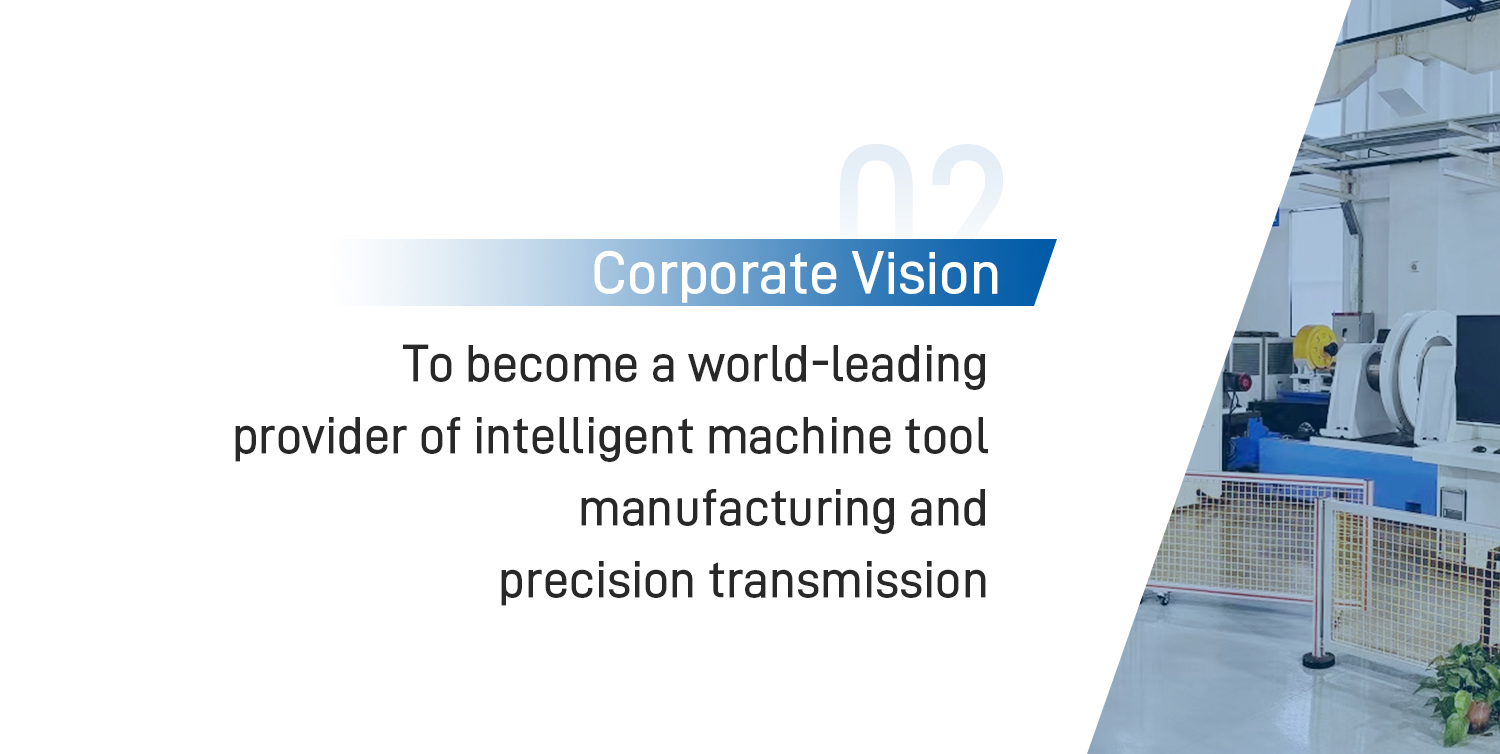 02

Corporate Vision

To become a world-leading provider of intelligent machine tool manufacturing and precision transmission